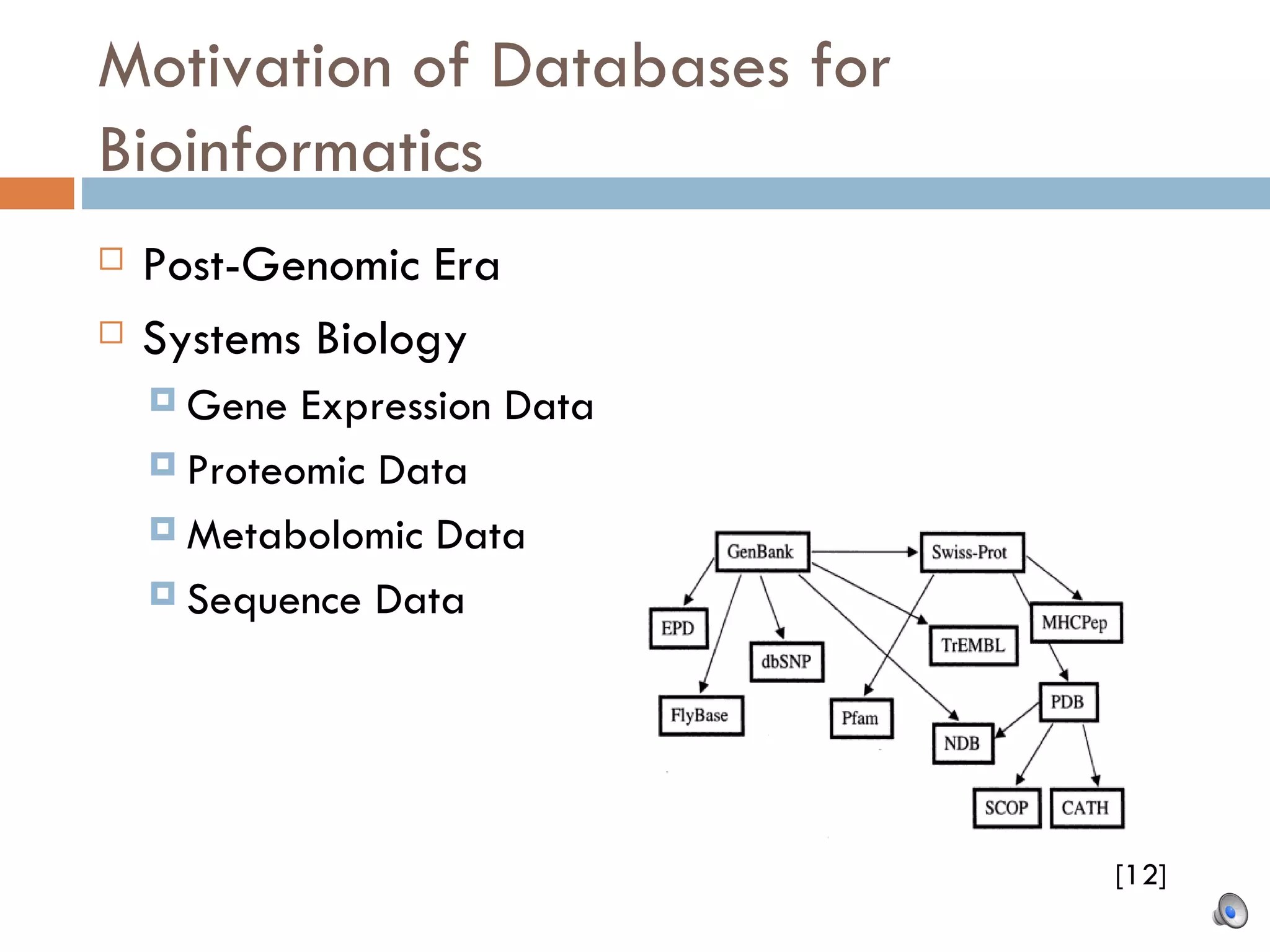 Motivation of Databases for Bioinformatics

Post-Genomic Era

Systems Biology

Gene Expression Data

Proteomic Data

Metabolomic Data

Sequence Data

GenBank
Swiss-Prot
EPD
dbSNP
TrEMBL
MHCPep
FlyBase
Pfam
PDB
NDB
SCOP
CATH

[12]